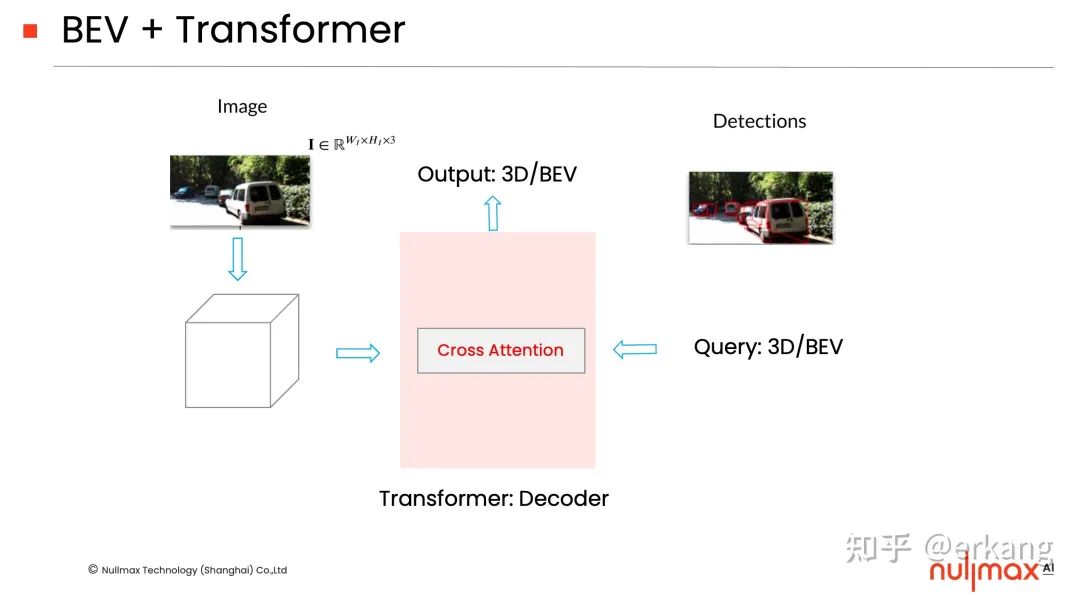 BEV + Transformer

Image

$\mathbf{I} \in \mathbb{R}^{W_I \times H_I \times 3}$

Output: 3D/BEV

Detections

Cross Attention

Query: 3D/BEV

Transformer: Decoder

© Nullmax Technology (Shanghai) Co.,Ltd

知乎 @erkang

nullmax AI